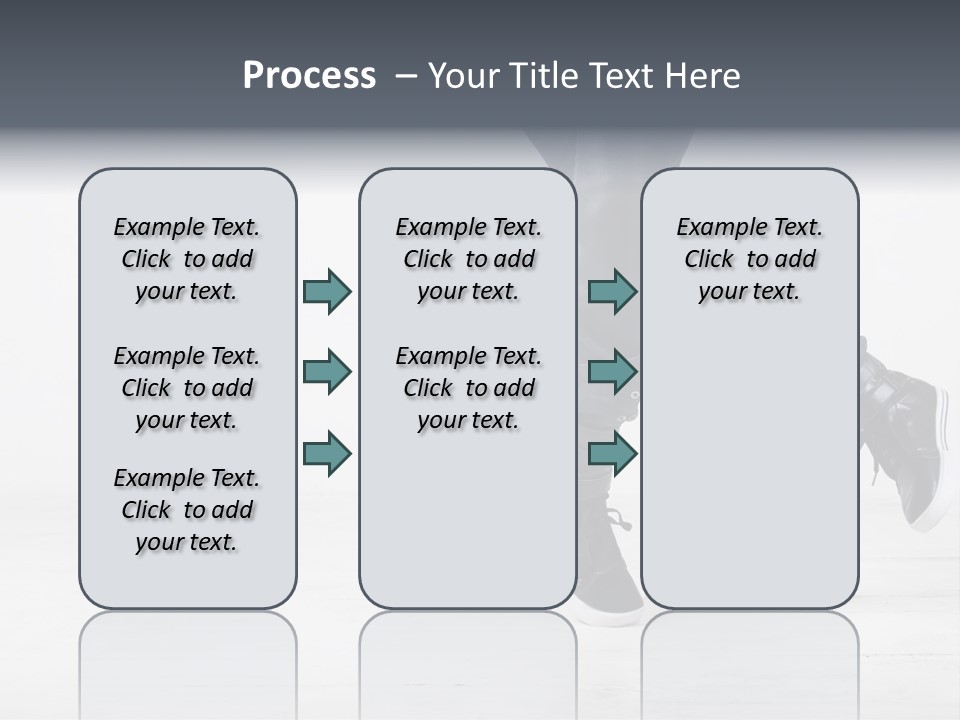 Process – Your Title Text Here

Example Text. Click to add your text.

Example Text. Click to add your text.

Example Text. Click to add your text.

Example Text. Click to add your text.

Example Text. Click to add your text.

Example Text. Click to add your text.